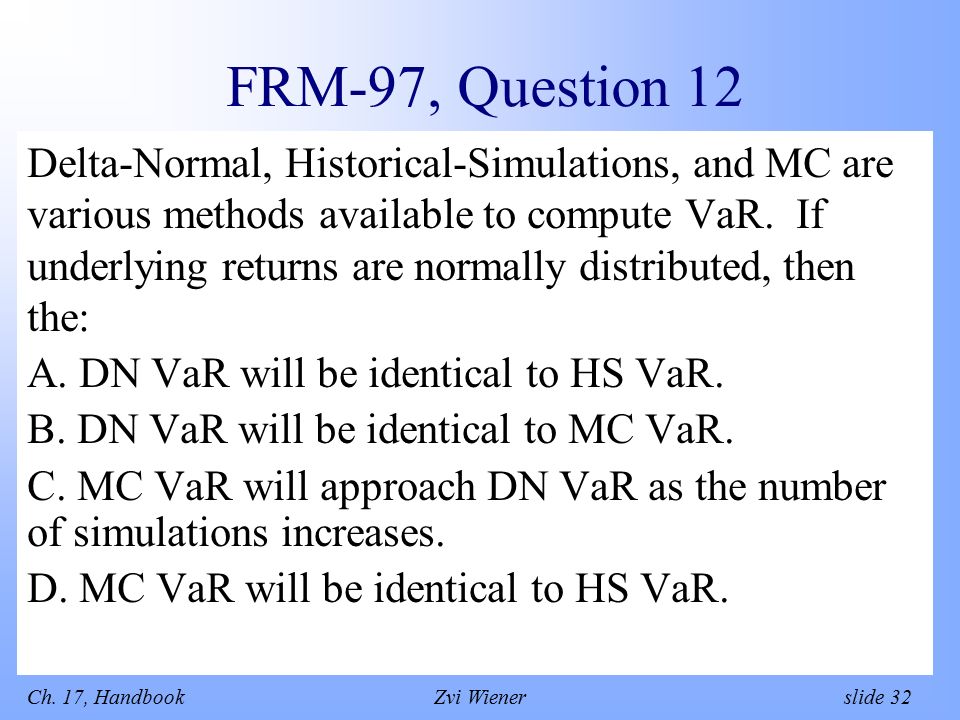 FRM-97, Question 12

Delta-Normal, Historical-Simulations, and MC are various methods available to compute VaR. If underlying returns are normally distributed, then the:

A. DN VaR will be identical to HS VaR.

B. DN VaR will be identical to MC VaR.

C. MC VaR will approach DN VaR as the number of simulations increases.

D. MC VaR will be identical to HS VaR.

Ch. 17, Handbook Zvi Wiener slide 32